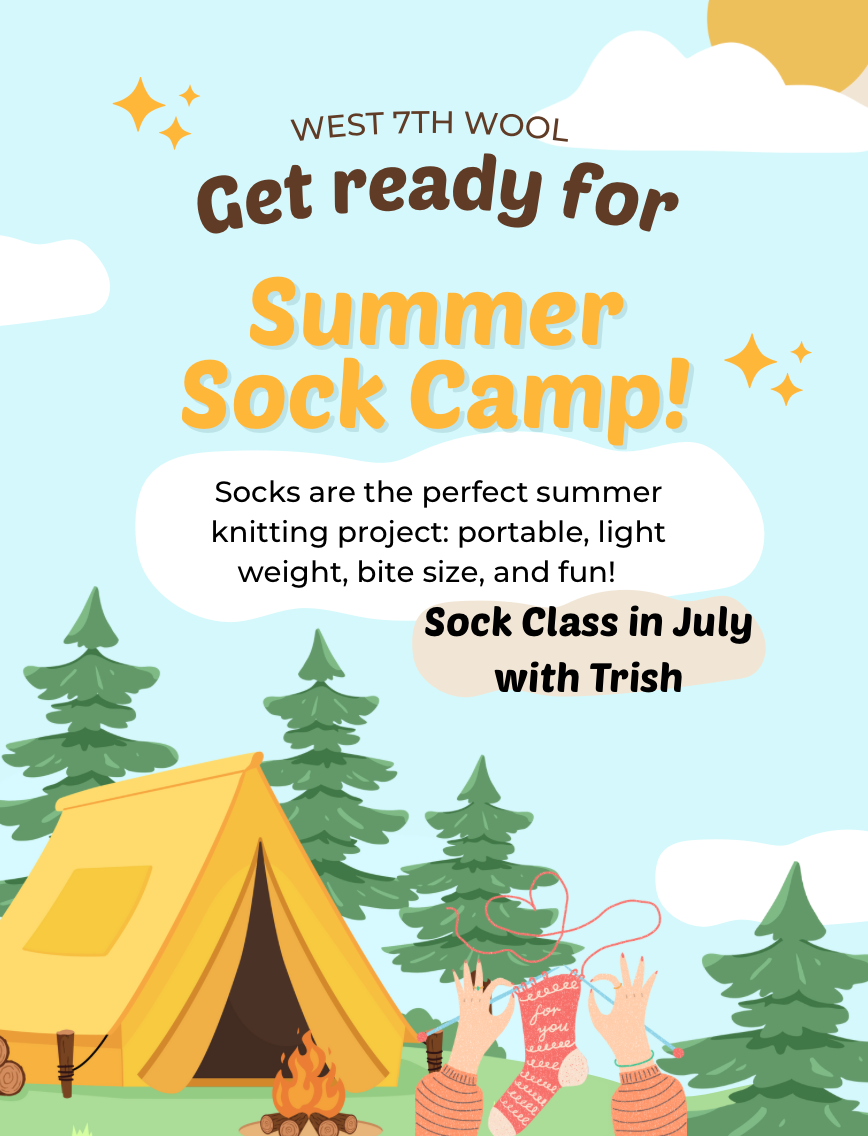 WEST 7TH WOOL

Get ready for

Summer Sock Camp!

Socks are the perfect summer knitting project: portable, light weight, bite size, and fun!

Sock Class in July with Trish

for you